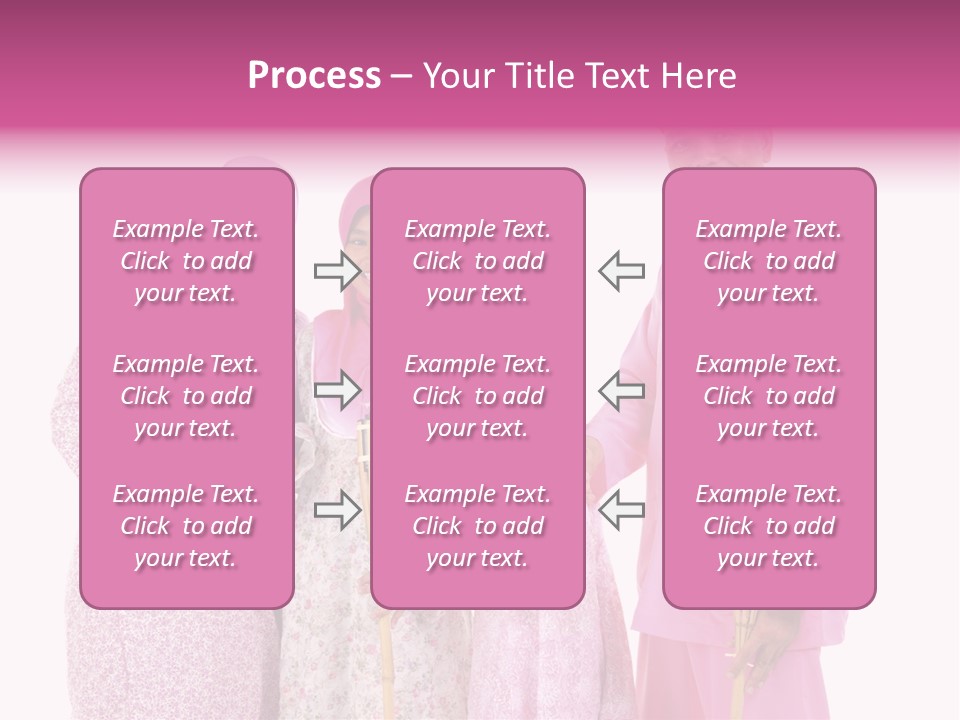 Process – Your Title Text Here

Example Text. Click to add your text.

Example Text. Click to add your text.

Example Text. Click to add your text.

Example Text. Click to add your text.

Example Text. Click to add your text.

Example Text. Click to add your text.

Example Text. Click to add your text.

Example Text. Click to add your text.

Example Text. Click to add your text.